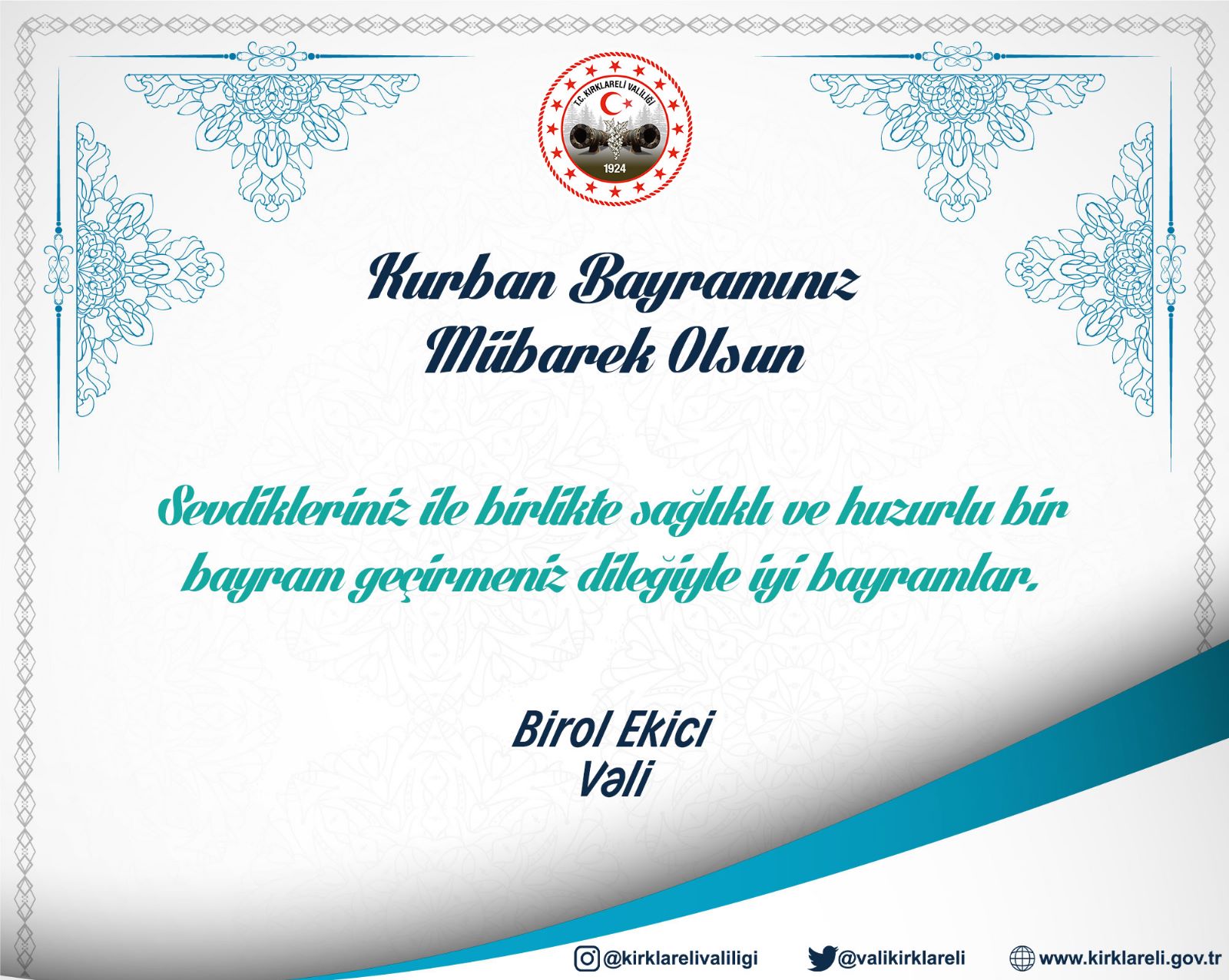 T.C. KIRKLARELİ VALİLİĞİ
1924

Kurban Bayramınız Mübarek Olsun

Sevdikleriniz ile birlikte sağlıklı ve huzurlu bir bayram geçirmeniz dileğiyle iyi bayramlar.

Birol Ekici
Vali

@kirklarelivaliligi
@valikirklareli
www.kirklareli.gov.tr